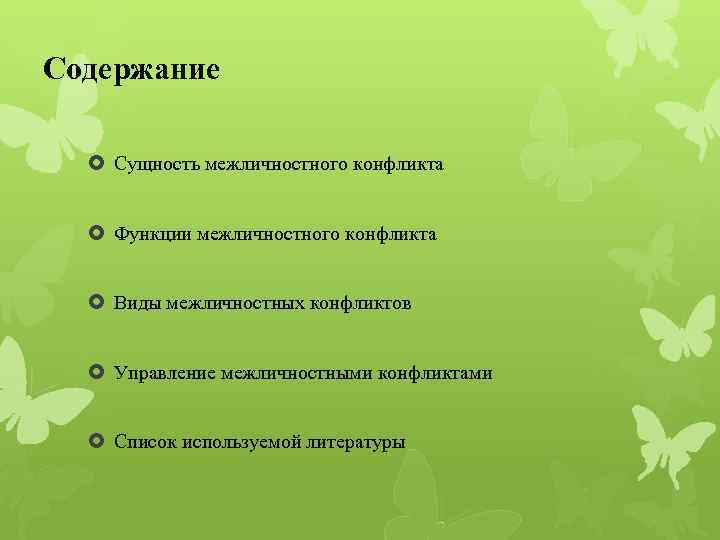 Содержание

Сущность межличностного конфликта

Функции межличностного конфликта

Виды межличностных конфликтов

Управление межличностными конфликтами

Список используемой литературы